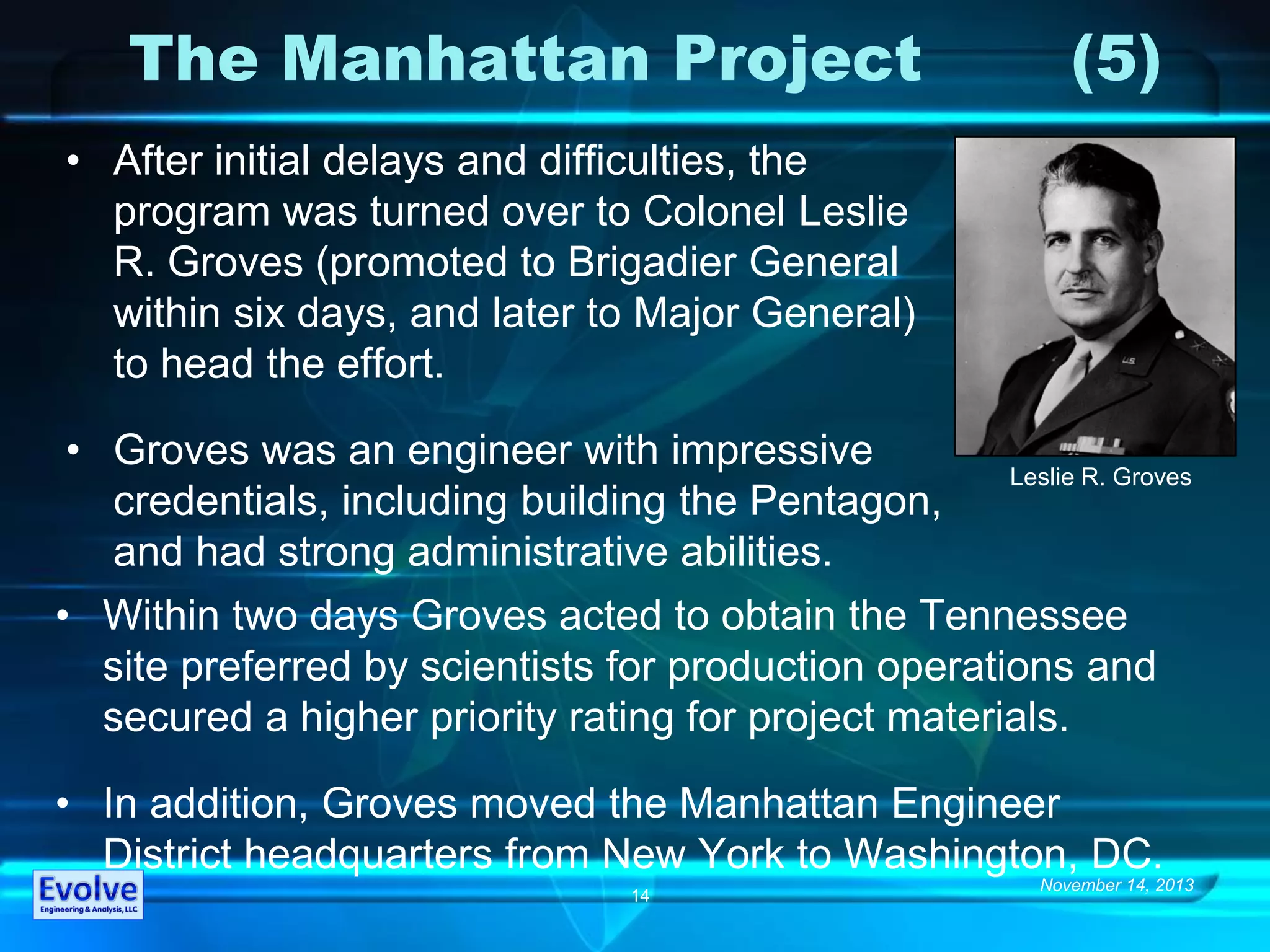 The Manhattan Project (5)

• After initial delays and difficulties, the program was turned over to Colonel Leslie R. Groves (promoted to Brigadier General within six days, and later to Major General) to head the effort.

• Groves was an engineer with impressive credentials, including building the Pentagon, and had strong administrative abilities.

Leslie R. Groves

• Within two days Groves acted to obtain the Tennessee site preferred by scientists for production operations and secured a higher priority rating for project materials.

• In addition, Groves moved the Manhattan Engineer District headquarters from New York to Washington, DC.

Evolve
Engineering & Analysis, LLC

14

November 14, 2013